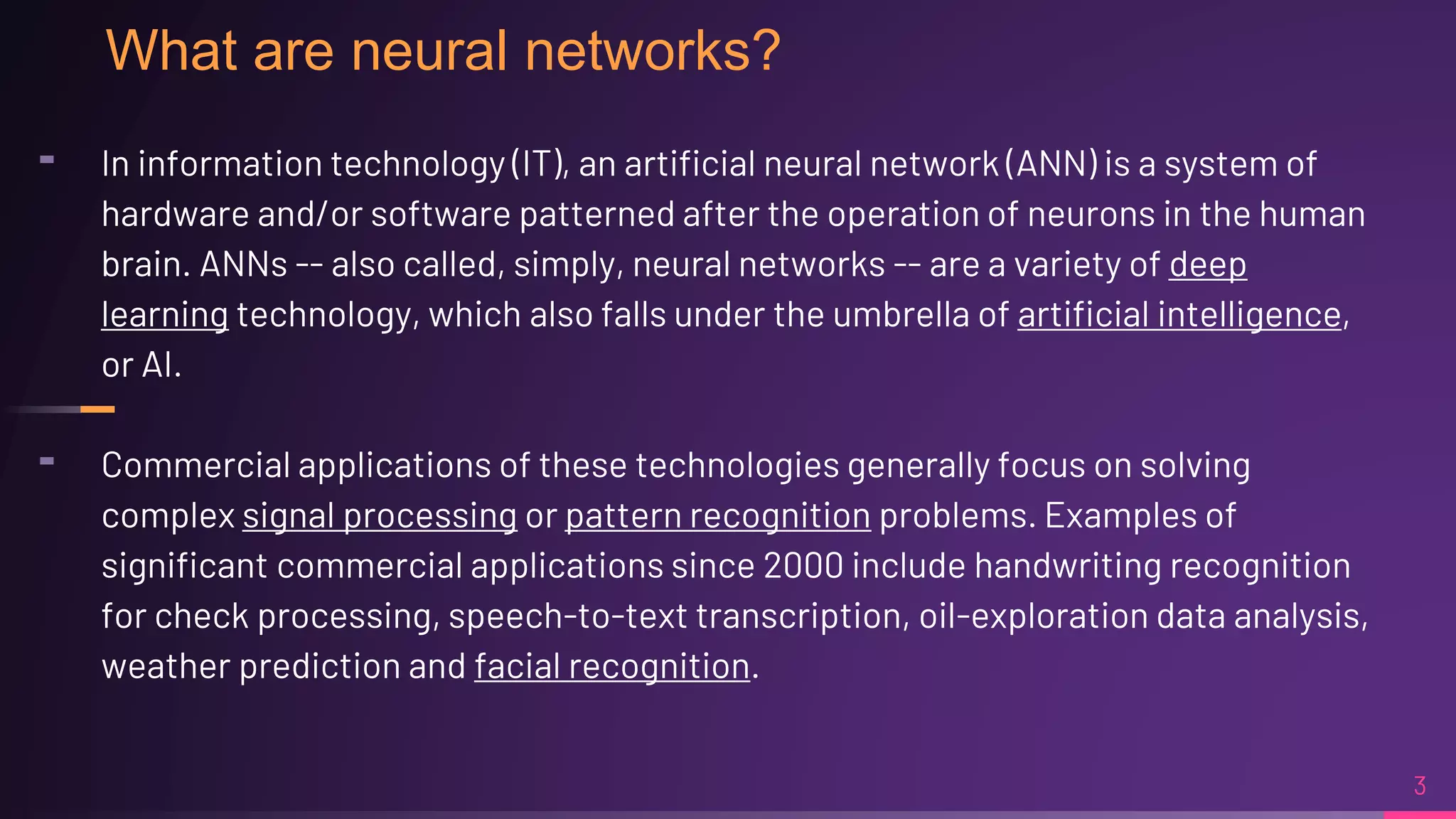 What are neural networks?

- In information technology (IT), an artificial neural network (ANN) is a system of hardware and/or software patterned after the operation of neurons in the human brain. ANNs -- also called, simply, neural networks -- are a variety of deep learning technology, which also falls under the umbrella of artificial intelligence, or AI.

- Commercial applications of these technologies generally focus on solving complex signal processing or pattern recognition problems. Examples of significant commercial applications since 2000 include handwriting recognition for check processing, speech-to-text transcription, oil-exploration data analysis, weather prediction and facial recognition.

3